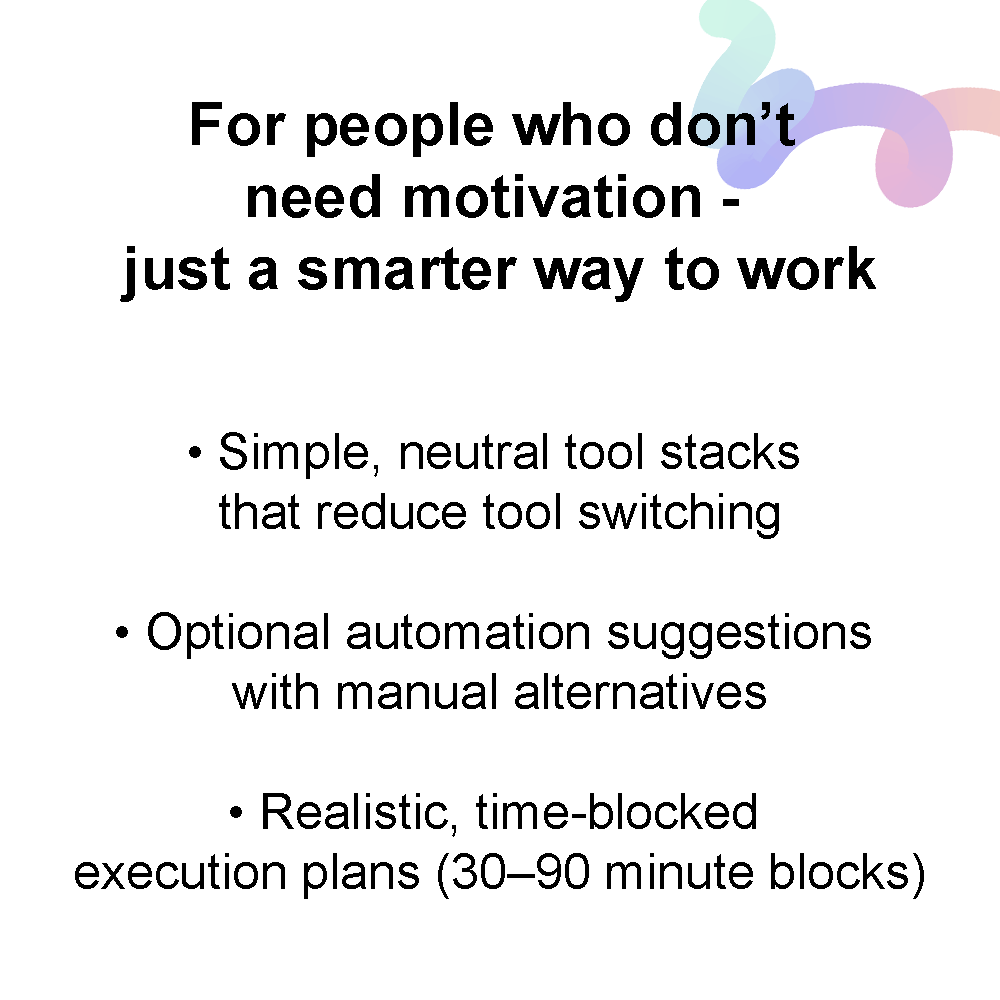 For people who don’t need motivation - just a smarter way to work

• Simple, neutral tool stacks that reduce tool switching

• Optional automation suggestions with manual alternatives

• Realistic, time-blocked execution plans (30–90 minute blocks)